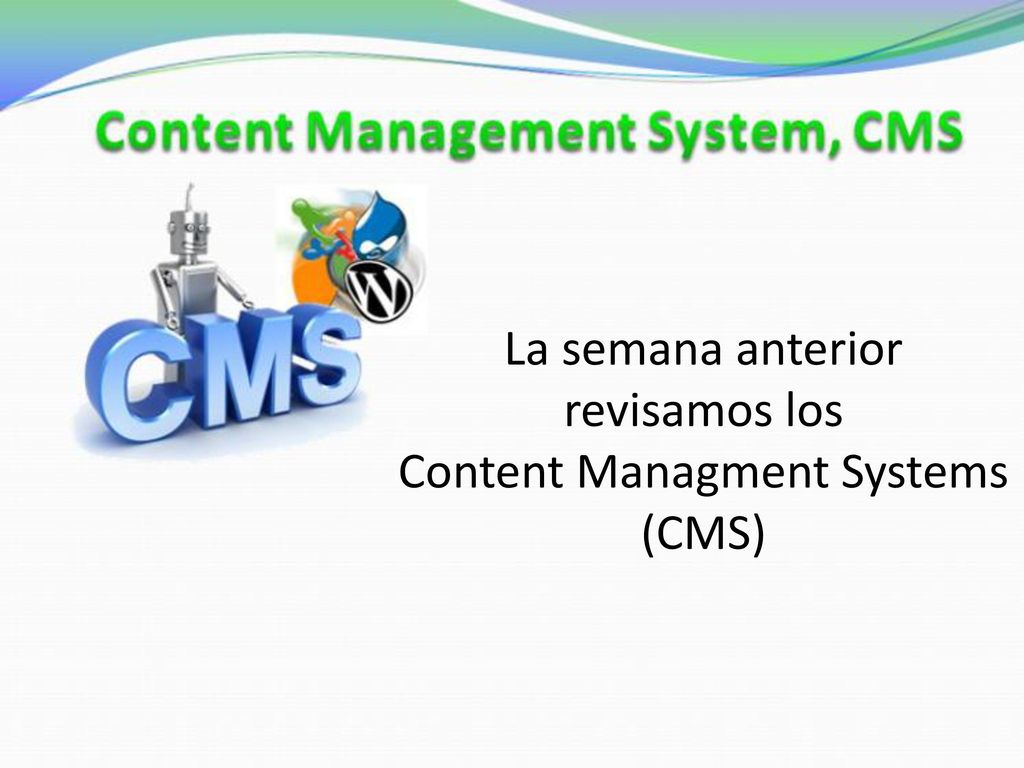 Content Management System, CMS

CMS

La semana anterior revisamos los Content Managment Systems (CMS)